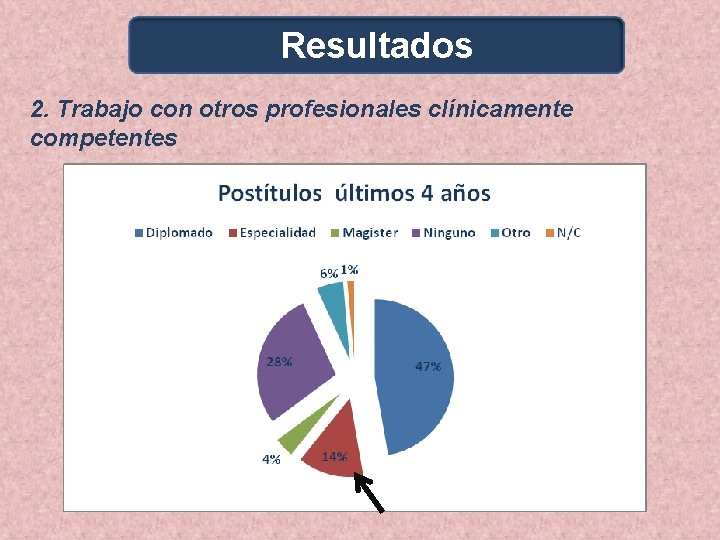 Resultados

2. Trabajo con otros profesionales clínicamente competentes

Postítulos últimos 4 años

Diplomado Especialidad Magister Ninguno Otro N/C

6%
1%
28%
47%
4%
14%